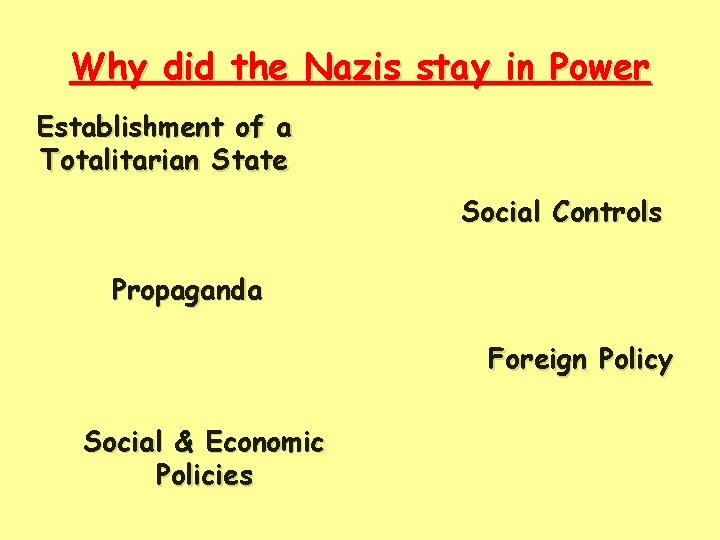 Why did the Nazis stay in Power

Establishment of a Totalitarian State

Social Controls

Propaganda

Foreign Policy

Social & Economic Policies